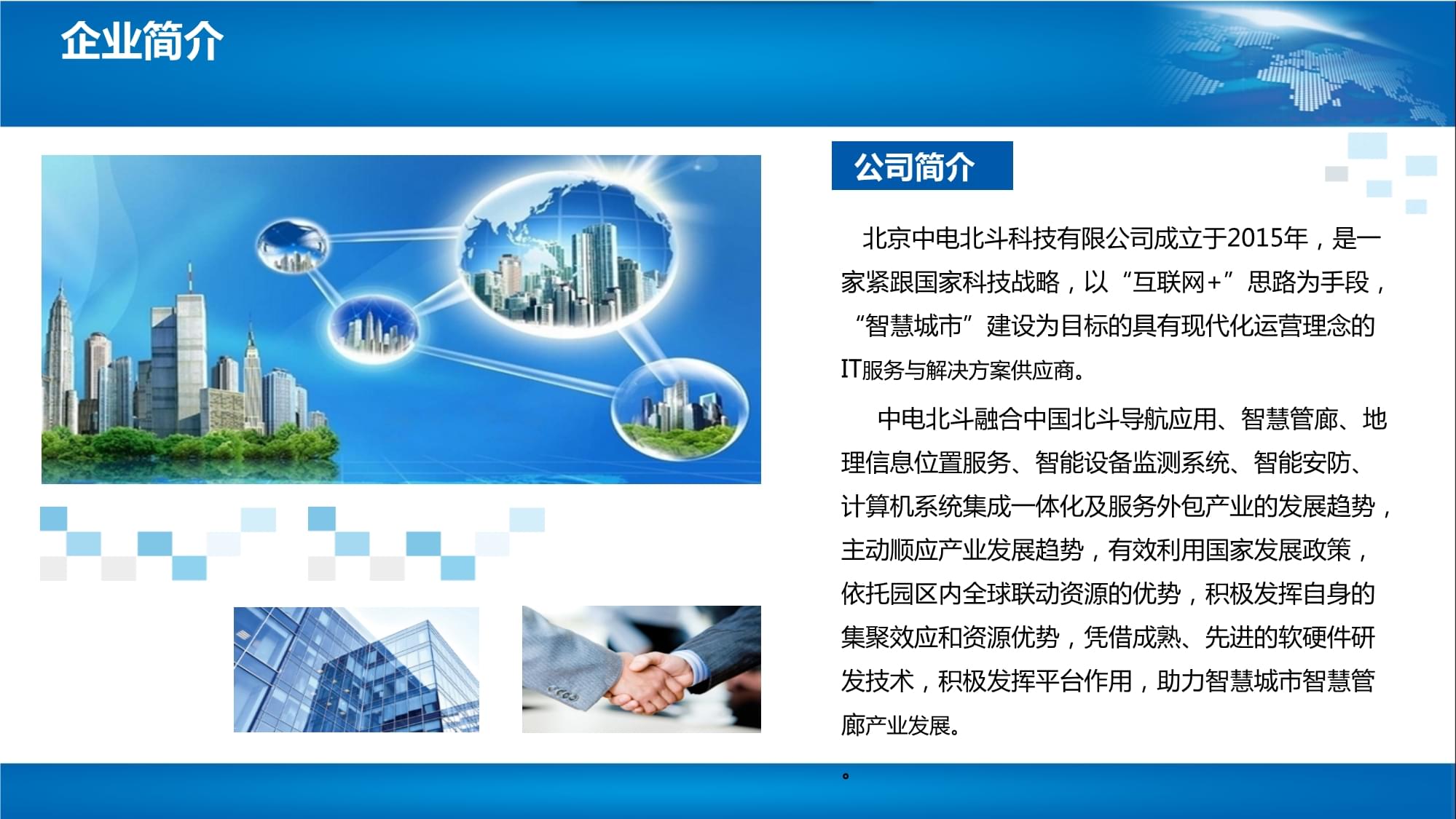 企业简介

公司简介

北京中电北斗科技有限公司成立于2015年，是一家紧跟国家科技战略，以“互联网+”思路为手段，“智慧城市”建设为目标的具有现代化运营理念的IT服务与解决方案供应商。

中电北斗融合中国北斗导航应用、智慧管廊、地理信息位置服务、智能设备监测系统、智能安防、计算机系统集成一体化及服务外包产业的发展趋势，主动顺应产业发展趋势，有效利用国家发展政策，依托园区内全球联动资源的优势，积极发挥自身的集聚效应和资源优势，凭借成熟、先进的软硬件研发技术，积极发挥平台作用，助力智慧城市智慧管廊产业发展。

。